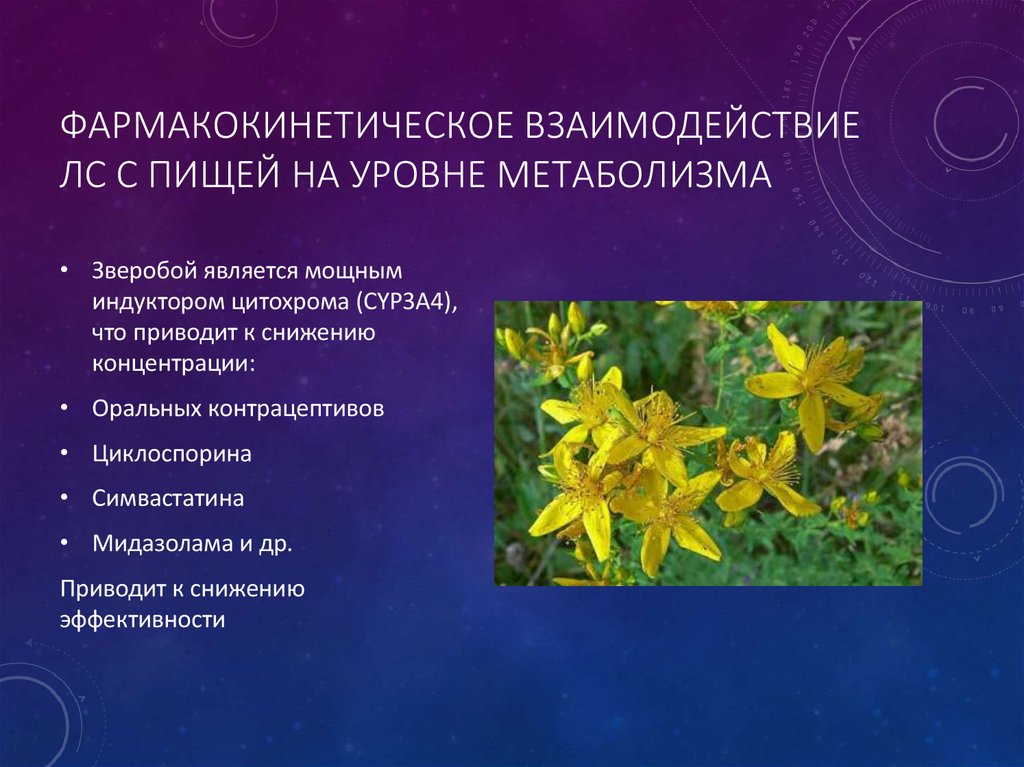 ФАРМАКОКИНЕТИЧЕСКОЕ ВЗАИМОДЕЙСТВИЕ ЛС С ПИЩЕЙ НА УРОВНЕ МЕТАБОЛИЗМА

• Зверобой является мощным индуктором цитохрома (CYP3A4), что приводит к снижению концентрации:

• Оральных контрацептивов

• Циклоспорина

• Симвастатина

• Мидазолама и др.

Приводит к снижению эффективности